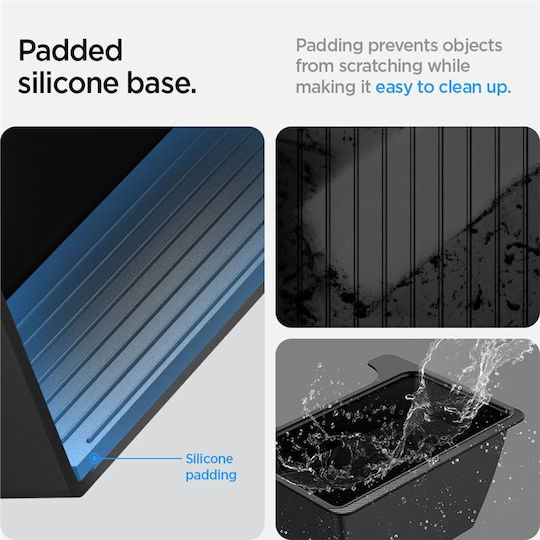 Padded silicone base.

Padding prevents objects from scratching while making it easy to clean up.

Silicone padding